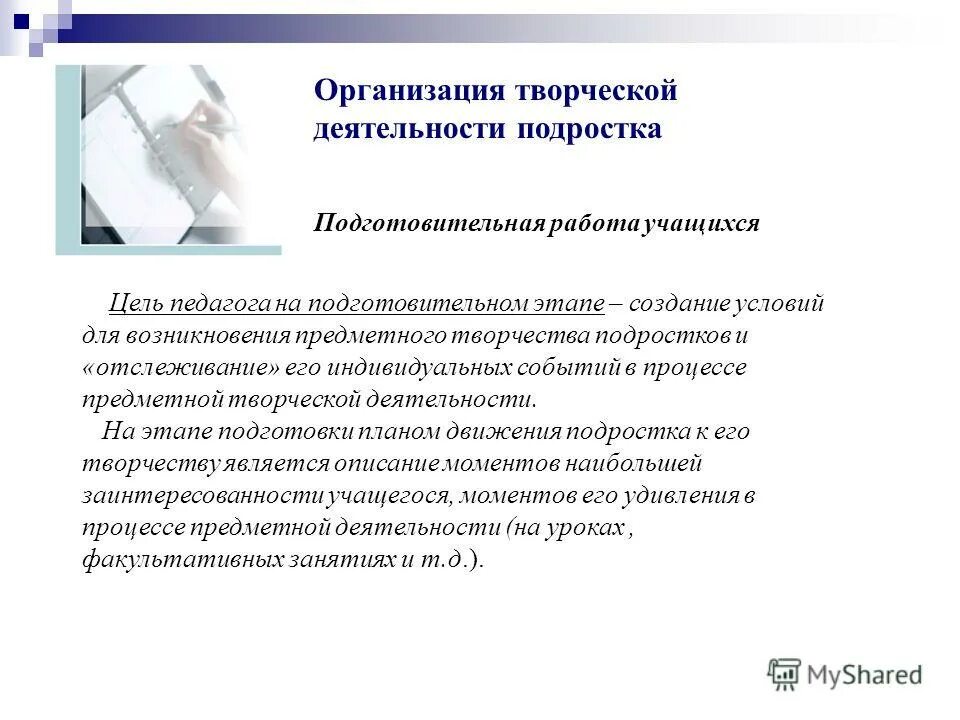 Организация творческой деятельности подростка

Подготовительная работа учащихся

Цель педагога на подготовительном этапе – создание условий для возникновения предметного творчества подростков и «отслеживание» его индивидуальных событий в процессе предметной творческой деятельности.

На этапе подготовки планом движения подростка к его творчеству является описание моментов наибольшей заинтересованности учащегося, моментов его удивления в процессе предметной деятельности (на уроках , факультативных занятиях и т.д.).

MyShared